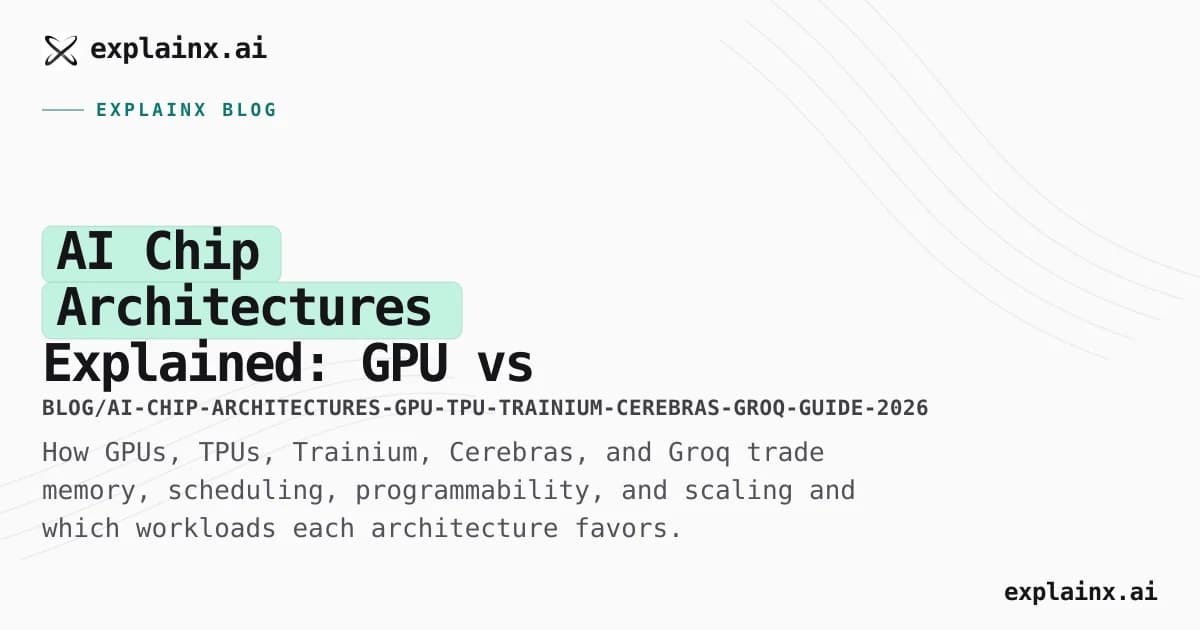 explainx.ai

EXPLAINX BLOG

AI Chip Architectures Explained: GPU vs

BLOG/AI-CHIP-ARCHITECTURES-GPU-TPU-TRAINIUM-CEREBRAS-GROQ-GUIDE-2026

How GPUs, TPUs, Trainium, Cerebras, and Groq trade memory, scheduling, programmability, and scaling and which workloads each architecture favors.

explainx.ai